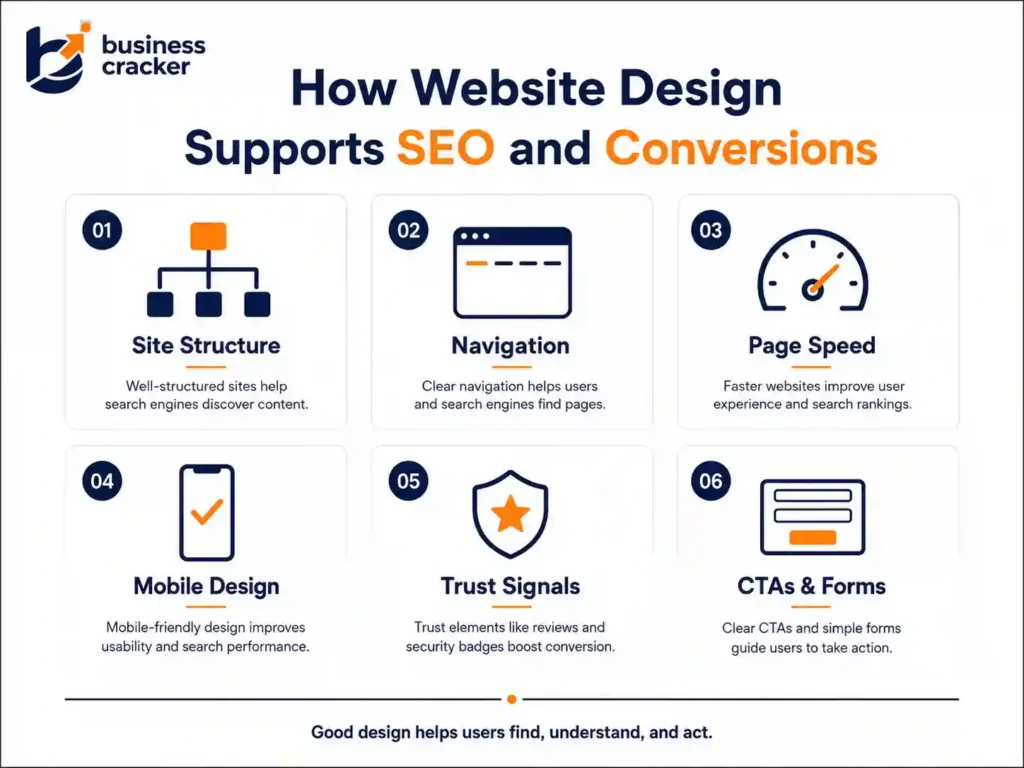 business cracker

How Website Design Supports SEO and Conversions

01
Site Structure
Well-structured sites help search engines discover content.

02
Navigation
Clear navigation helps users and search engines find pages.

03
Page Speed
Faster websites improve user experience and search rankings.

04
Mobile Design
Mobile-friendly design improves usability and search performance.

05
Trust Signals
Trust elements like reviews and security badges boost conversion.

06
CTAs & Forms
Clear CTAs and simple forms guide users to take action.

Good design helps users find, understand, and act.